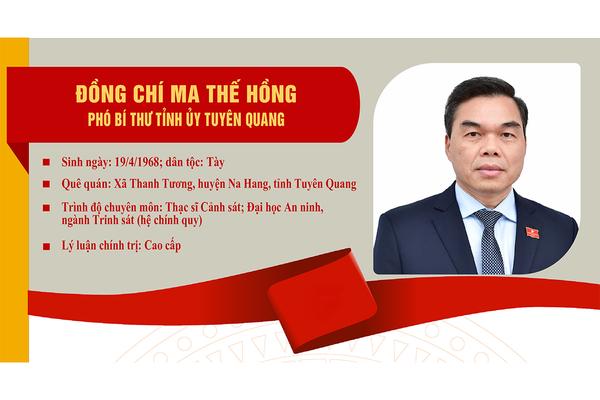 ĐỒNG CHÍ MA THẾ HỒNG
PHÓ BÍ THƯ TỈNH ỦY TUYÊN QUANG

Sinh ngày: 19/4/1968; dân tộc: Tày

Quê quán: Xã Thanh Tương, huyện Na Hang, tỉnh Tuyên Quang

Trình độ chuyên môn: Thạc sĩ Cảnh sát; Đại học An ninh, ngành Trinh sát (hệ chính quy)

Lý luận chính trị: Cao cấp